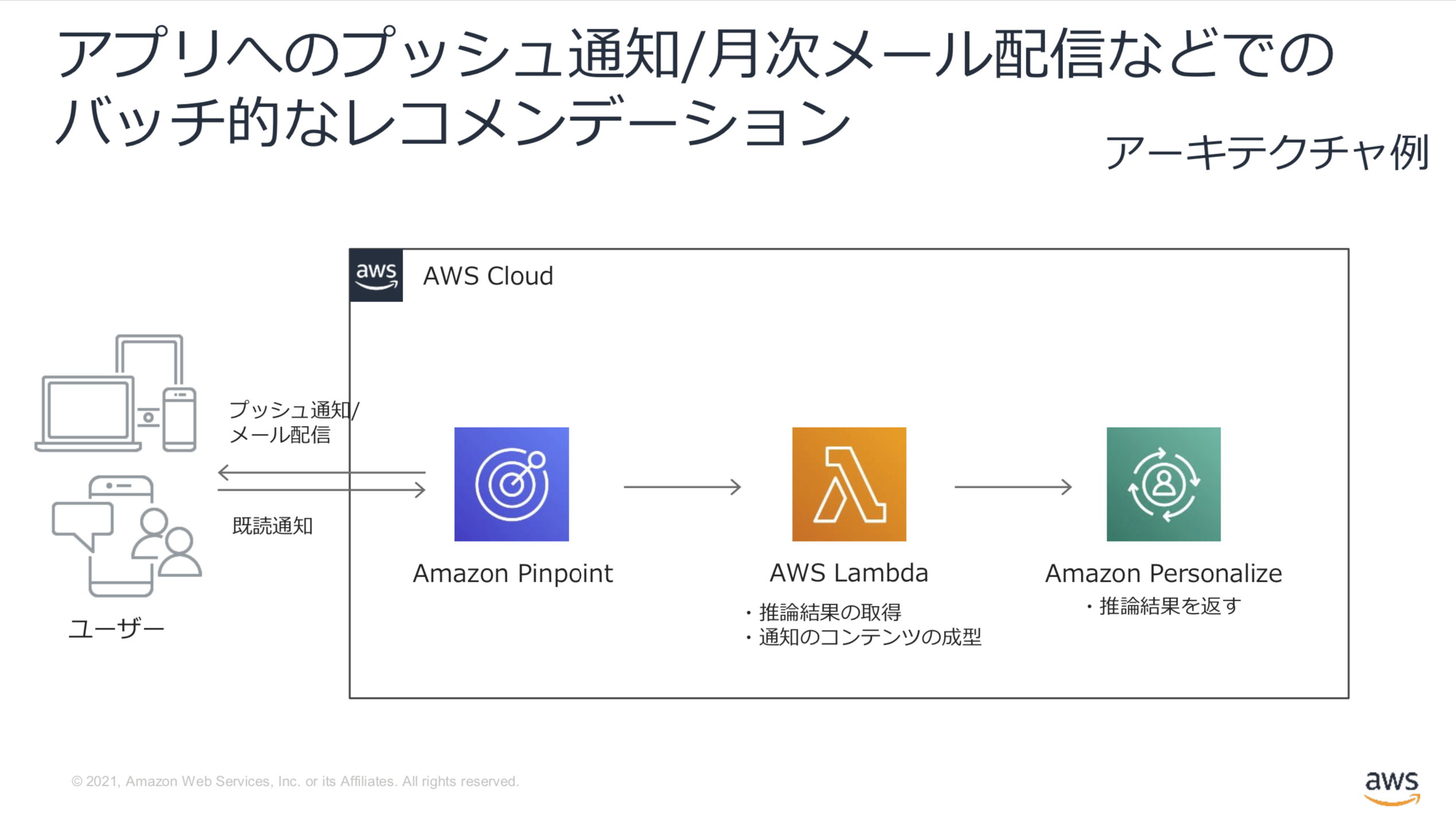 アプリへのプッシュ通知/月次メール配信などでのバッチ的なレコメンデーション

アーキテクチャ例

aws

AWS Cloud

プッシュ通知/
メール配信

既読通知

ユーザー

Amazon Pinpoint

AWS Lambda
・推論結果の取得
・通知のコンテンツの成型

Amazon Personalize
・推論結果を返す

© 2021, Amazon Web Services, Inc. or its Affiliates. All rights reserved.

aws